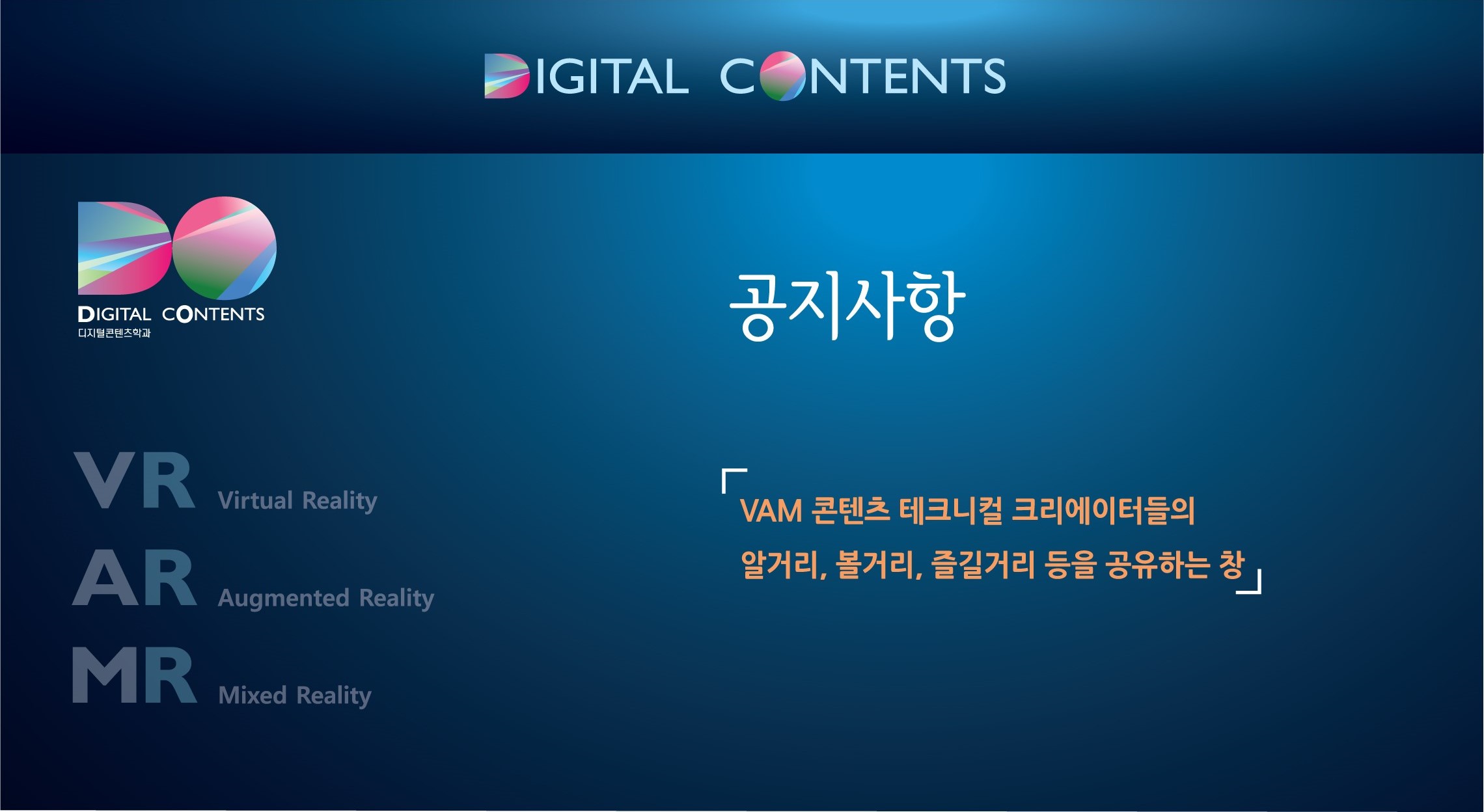 DIGITAL CONTENTS

DIGITAL CONTENTS
디지털콘텐츠학과

공지사항

VR Virtual Reality

AR Augmented Reality

MR Mixed Reality

「VAM 콘텐츠 테크니컬 크리에이터들의 알거리, 볼거리, 즐길거리 등을 공유하는 창」